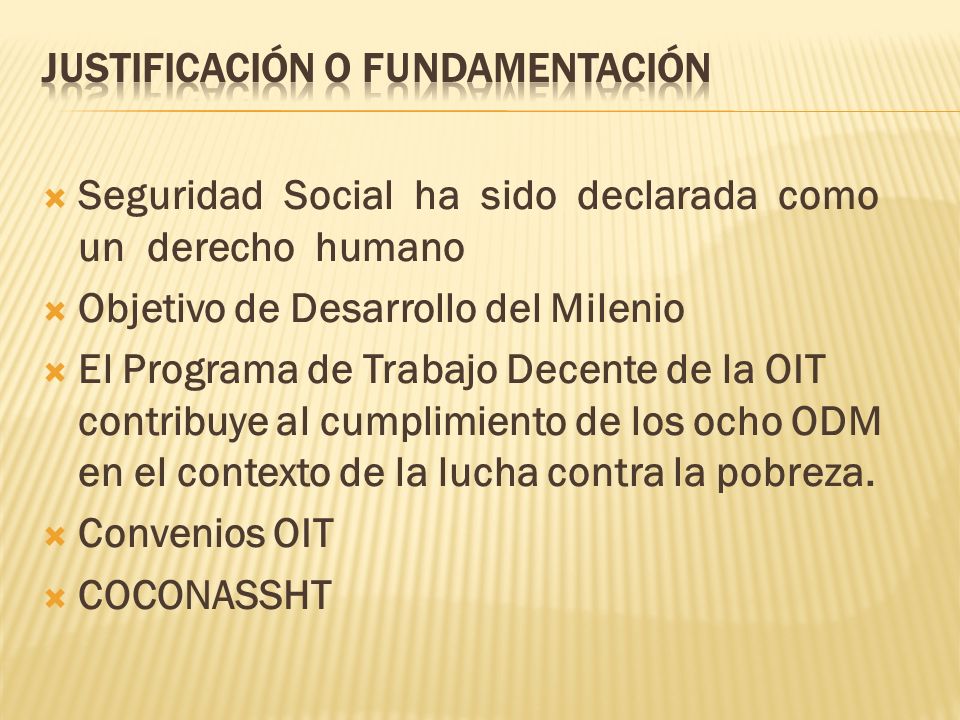 JUSTIFICACIÓN O FUNDAMENTACIÓN

Seguridad Social ha sido declarada como un derecho humano

Objetivo de Desarrollo del Milenio

El Programa de Trabajo Decente de la OIT contribuye al cumplimiento de los ocho ODM en el contexto de la lucha contra la pobreza.

Convenios OIT

COCONASSHT